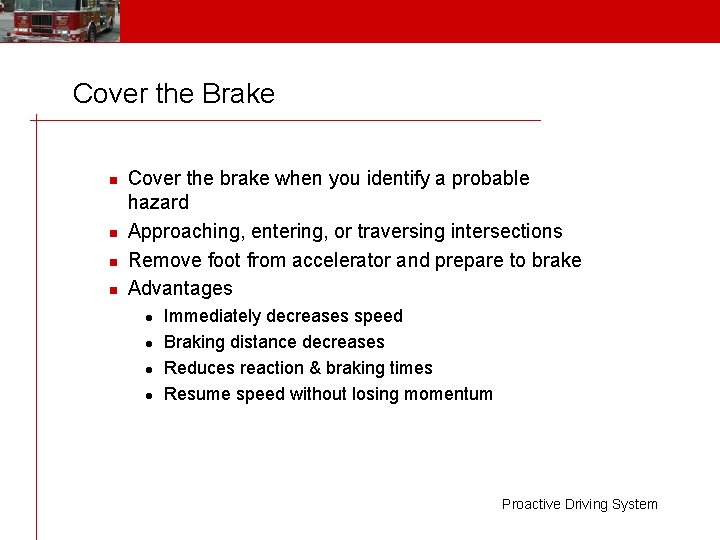 Cover the Brake

- Cover the brake when you identify a probable hazard
- Approaching, entering, or traversing intersections
- Remove foot from accelerator and prepare to brake
- Advantages
  - Immediately decreases speed
  - Braking distance decreases
  - Reduces reaction & braking times
  - Resume speed without losing momentum

Proactive Driving System